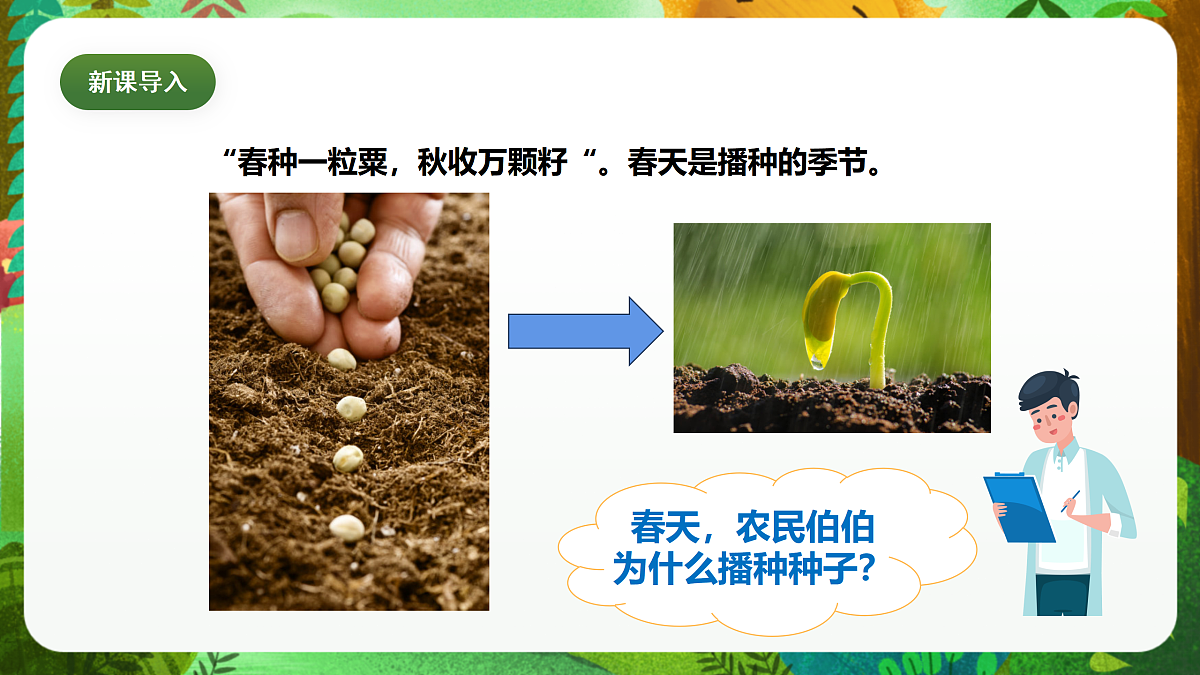 新课导入

“春种一粒粟，秋收万颗籽“。春天是播种的季节。

春天，农民伯伯为什么播种种子？